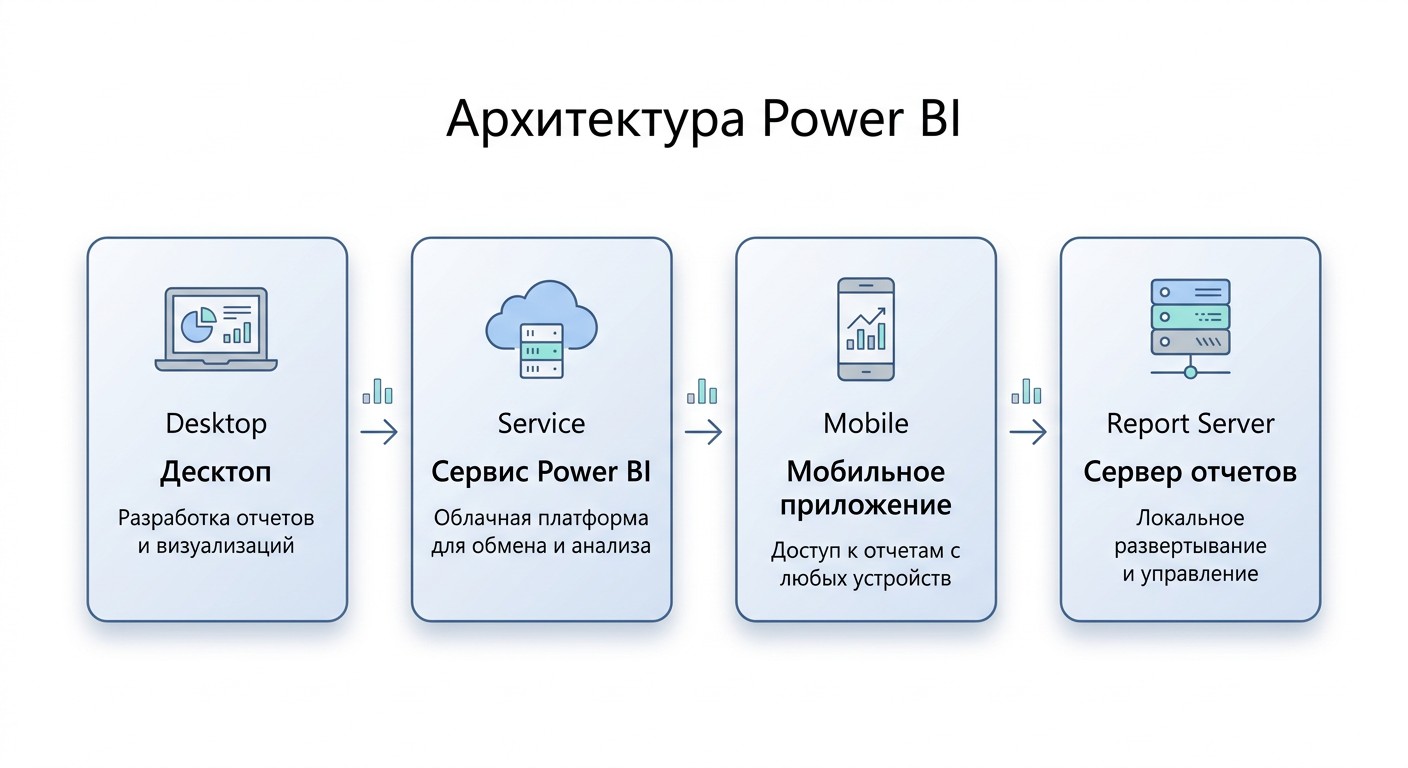 Архитектура Power BI

Desktop

Десктоп

Разработка отчетов и визуализаций

Service

Сервис Power BI

Облачная платформа для обмена и анализа

Mobile

Мобильное приложение

Доступ к отчетам с любых устройств

Report Server

Сервер отчетов

Локальное развертывание и управление